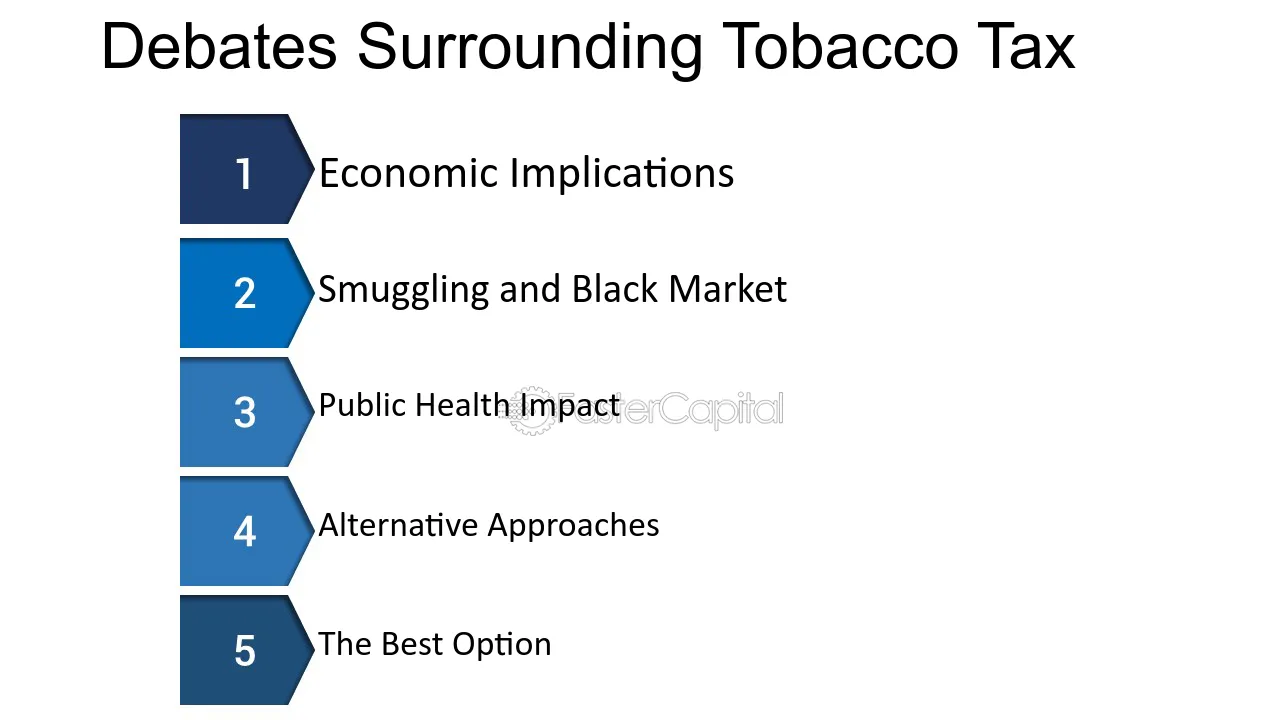 Debates Surrounding Tobacco Tax

1 Economic Implications

2 Smuggling and Black Market

3 Public Health Impact

4 Alternative Approaches

5 The Best Option

FasterCapital